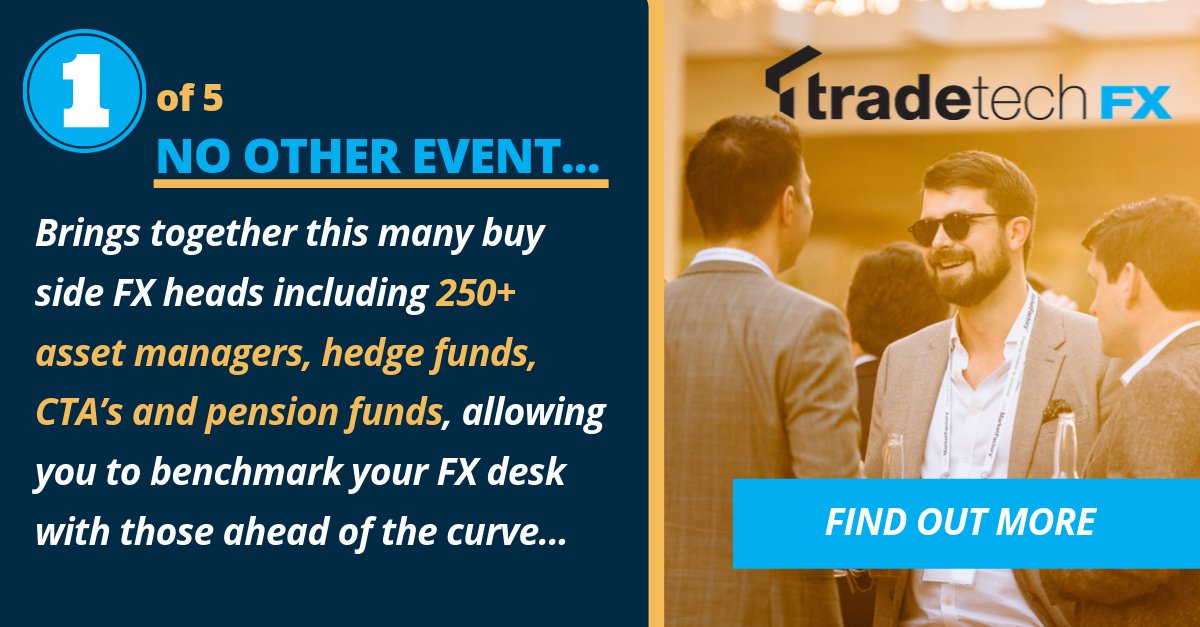 1 of 5

NO OTHER EVENT...

Brings together this many buy side FX heads including 250+ asset managers, hedge funds, CTA's and pension funds, allowing you to benchmark your FX desk with those ahead of the curve...

tradetech FX

FIND OUT MORE